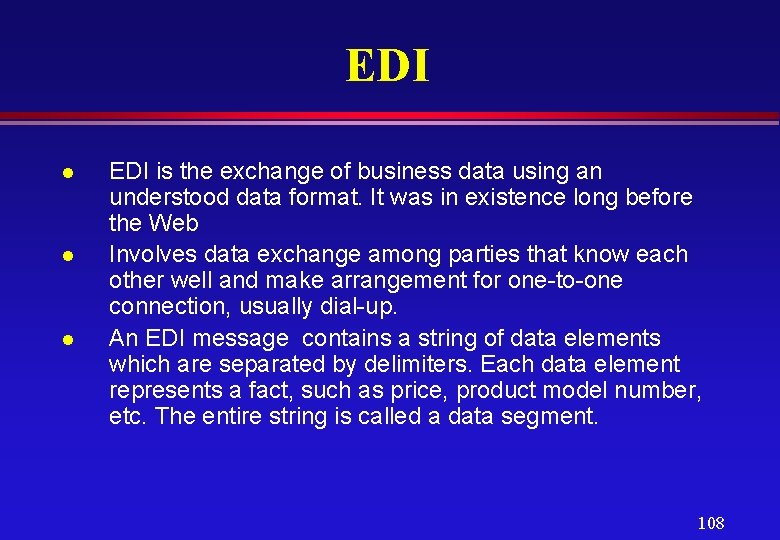 EDI

- EDI is the exchange of business data using an understood data format. It was in existence long before the Web
- Involves data exchange among parties that know each other well and make arrangement for one-to-one connection, usually dial-up.
- An EDI message  contains a string of data elements which are separated by delimiters. Each data element represents a fact, such as price, product model number, etc. The entire string is called a data segment.

108